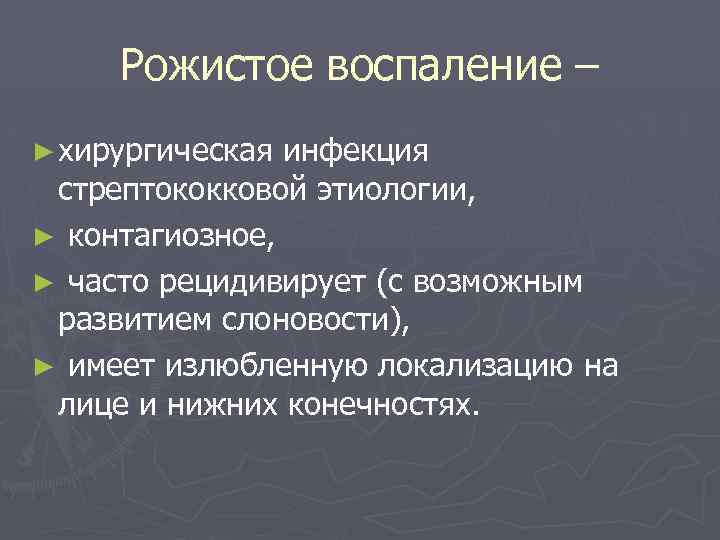 Рожистое воспаление –

► хирургическая инфекция стрептококковой этиологии,

► контагиозное,

► часто рецидивирует (с возможным развитием слоновости),

► имеет излюбленную локализацию на лице и нижних конечностях.